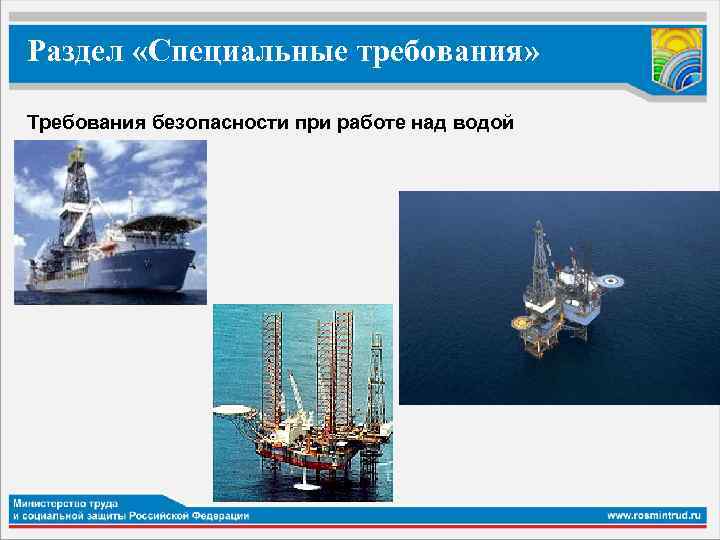 Раздел «Специальные требования»

Требования безопасности при работе над водой

Министерство труда
и социальной защиты Российской Федерации

www.rosmintrud.ru